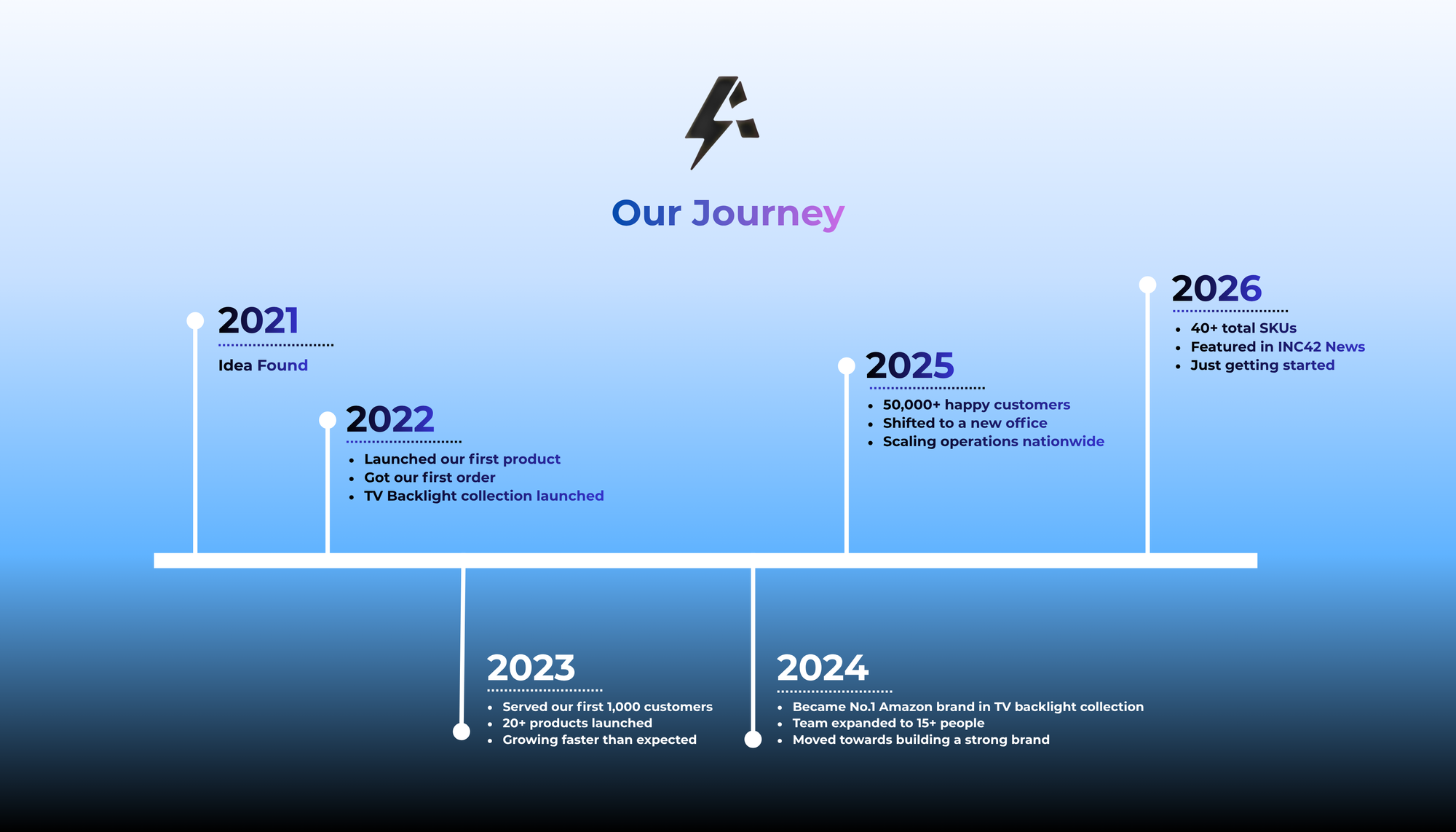 Our Journey

2021

Idea Found

2022

- Launched our first product
- Got our first order
- TV Backlight collection launched

2023

- Served our first 1,000 customers
- 20+ products launched
- Growing faster than expected

2024

- Became No.1 Amazon brand in TV backlight collection
- Team expanded to 15+ people
- Moved towards building a strong brand

2025

- 50,000+ happy customers
- Shifted to a new office
- Scaling operations nationwide

2026

- 40+ total SKUs
- Featured in INC42 News
- Just getting started